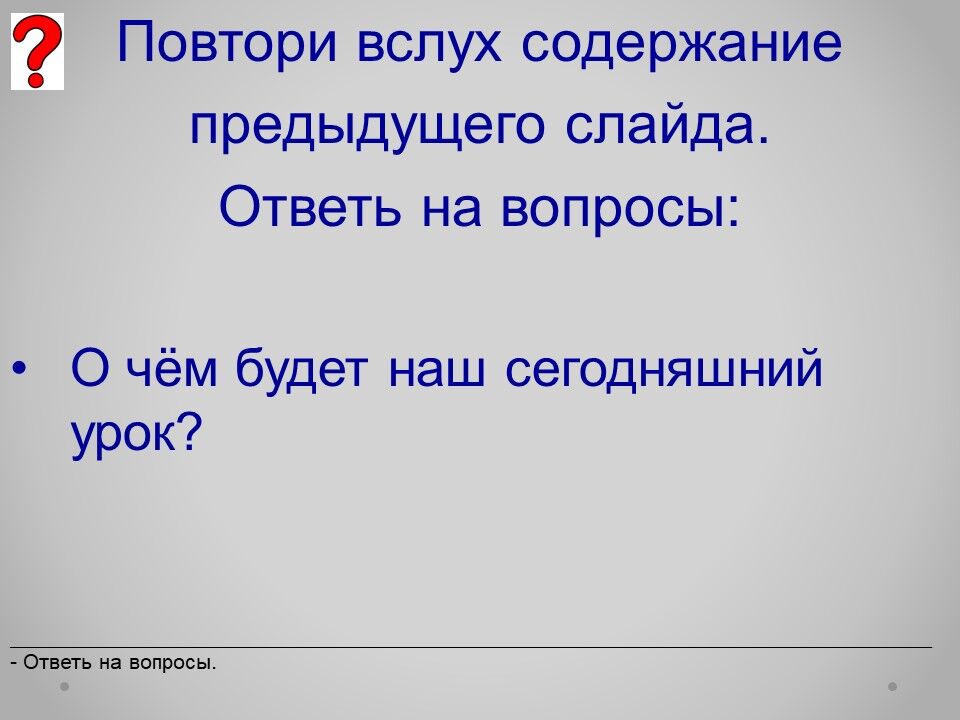 ?

Повтори вслух содержание предыдущего слайда.
Ответь на вопросы:

• О чём будет наш сегодняшний урок?

- Ответь на вопросы.